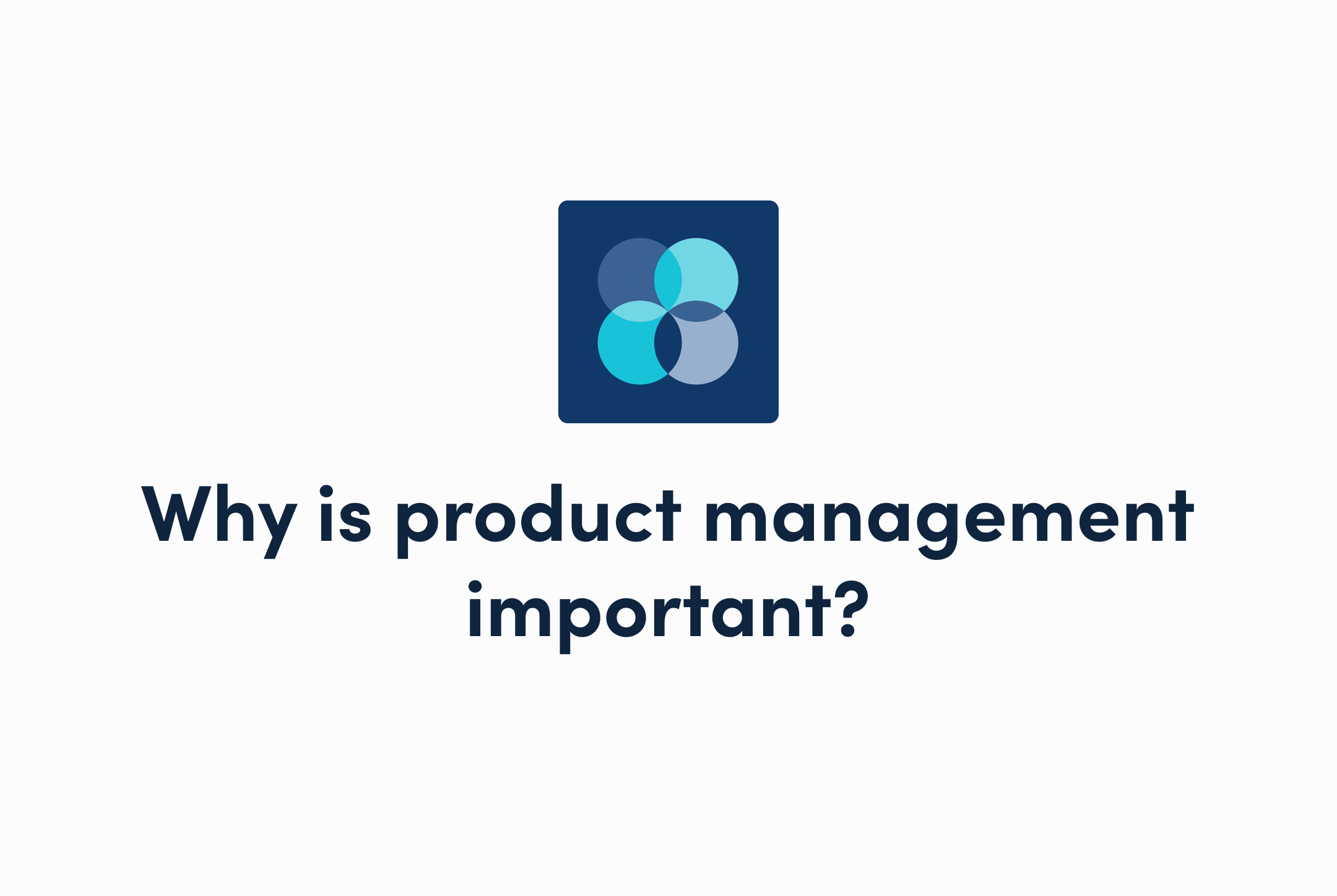 Why is product management important?